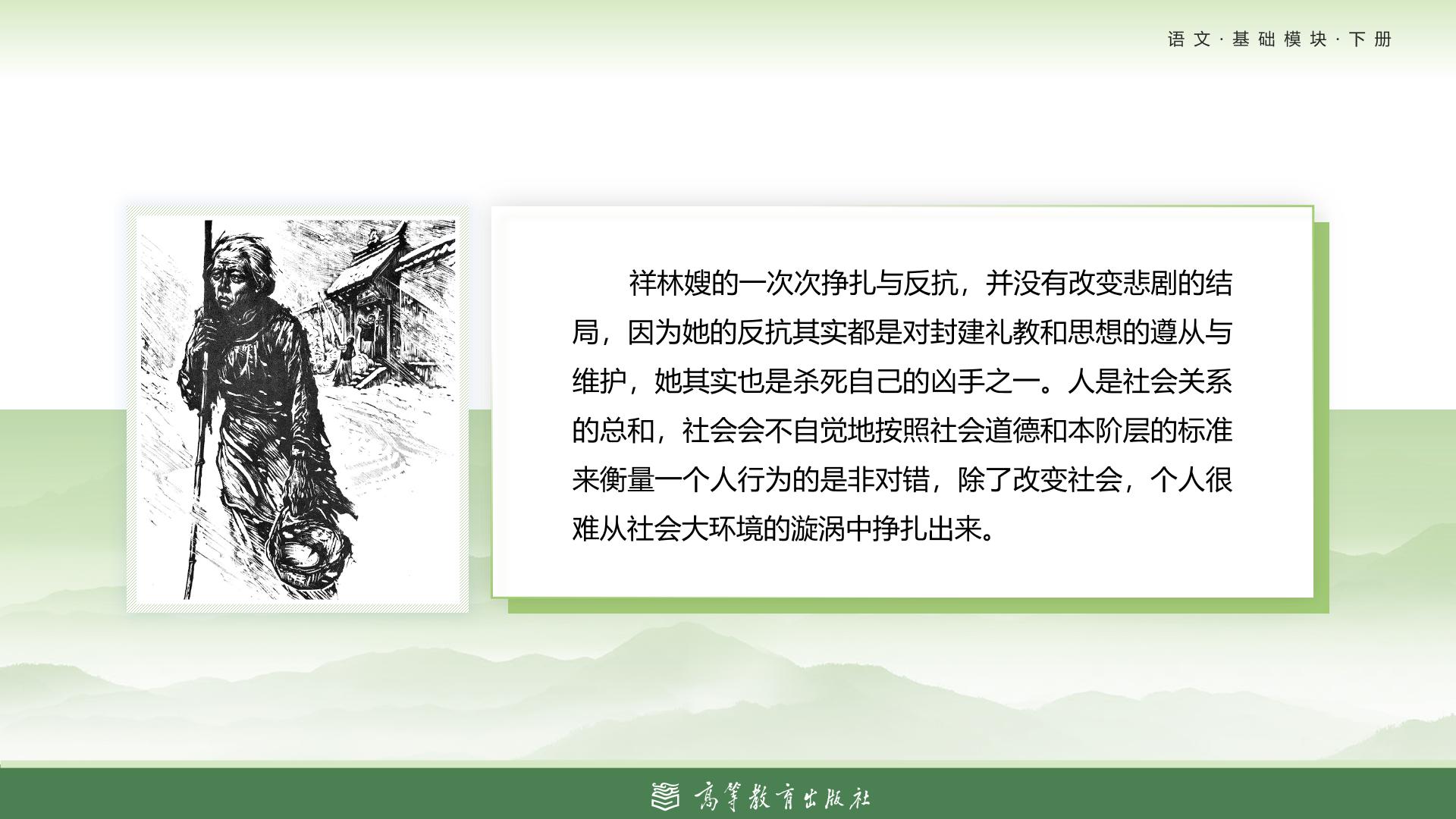 语文·基础模块·下册

祥林嫂的一次次挣扎与反抗，并没有改变悲剧的结局，因为她的反抗其实都是对封建礼教和思想的遵从与维护，她其实也是杀死自己的凶手之一。人是社会关系的总和，社会会不自觉地按照社会道德和本阶层的标准来衡量一个人行为的是非对错，除了改变社会，个人很难从社会大环境的漩涡中挣扎出来。

高等教育出版社